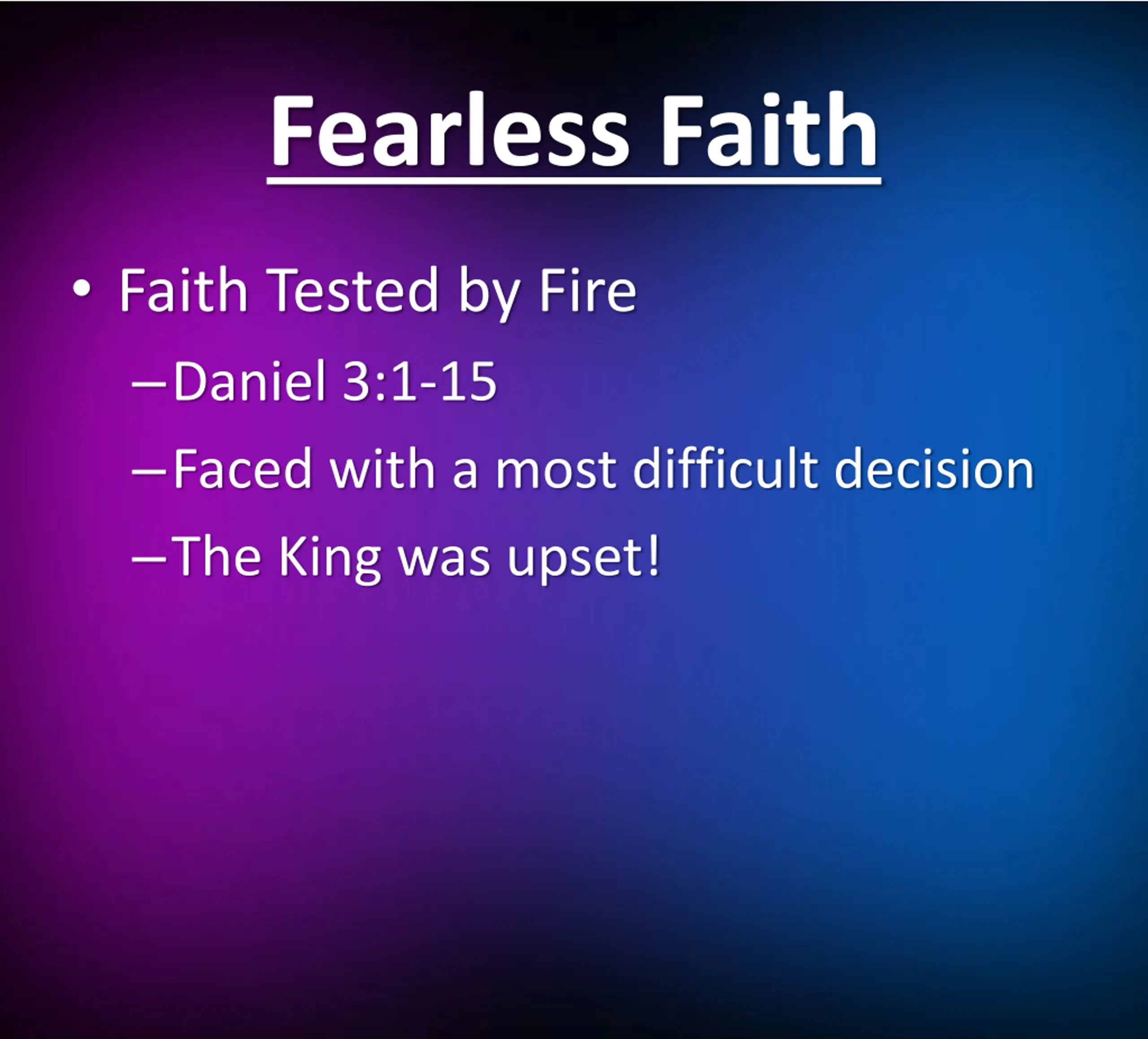 Fearless Faith

• Faith Tested by Fire
– Daniel 3:1-15
– Faced with a most difficult decision
– The King was upset!